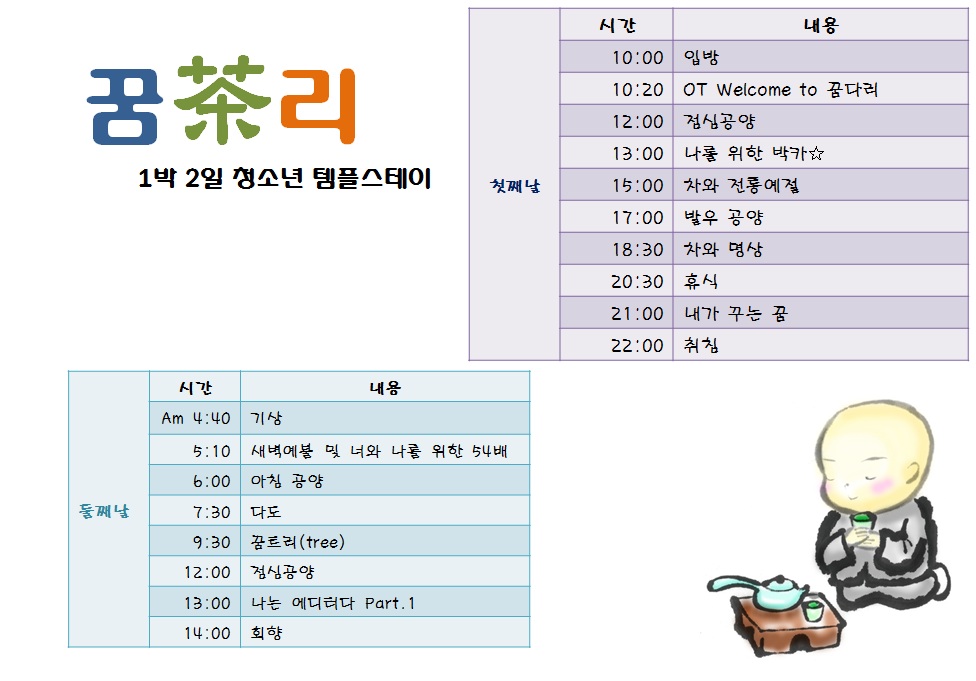 꿈茶리

1박 2일 청소년 템플스테이

| | 시간 | 내용 |
|---|---|---|
| 첫째날 | 10:00 | 입방 |
| | 10:20 | OT Welcome to 꿈다리 |
| | 12:00 | 점심공양 |
| | 13:00 | 나를 위한 박카☆ |
| | 15:00 | 차와 전통예절 |
| | 17:00 | 발우 공양 |
| | 18:30 | 차와 명상 |
| | 20:30 | 휴식 |
| | 21:00 | 내가 꾸는 꿈 |
| | 22:00 | 취침 |

| | 시간 | 내용 |
|---|---|---|
| 둘째날 | Am 4:40 | 기상 |
| | 5:10 | 새벽예불 및 너와 나를 위한 54배 |
| | 6:00 | 아침 공양 |
| | 7:30 | 다도 |
| | 9:30 | 꿈트리(tree) |
| | 12:00 | 점심공양 |
| | 13:00 | 나는 에디터다 Part.1 |
| | 14:00 | 회향 |